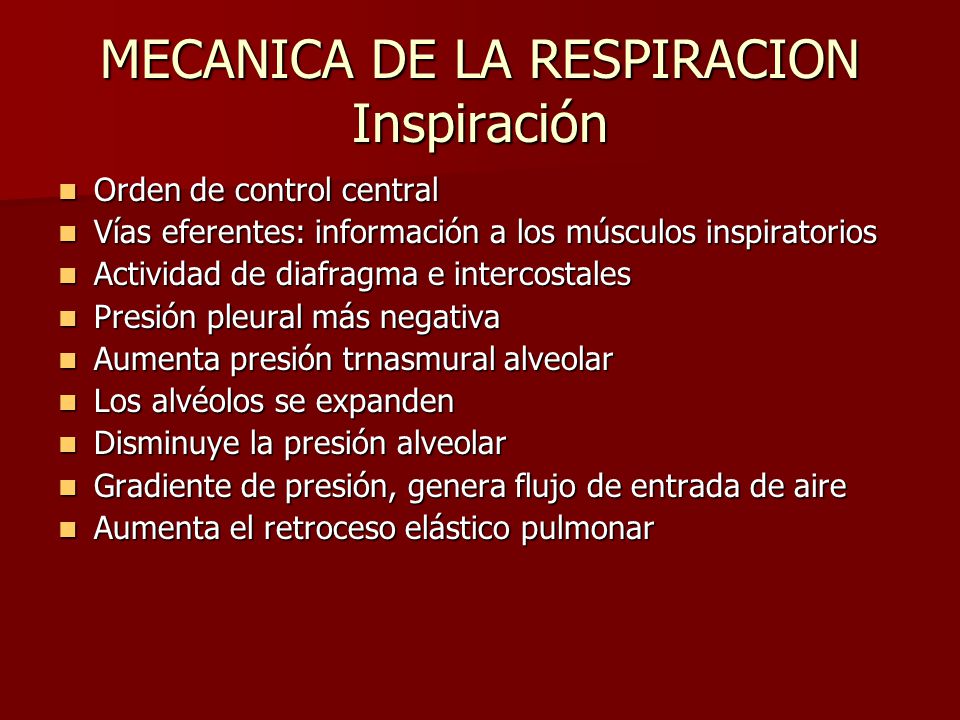 MECANICA DE LA RESPIRACION
Inspiración

- Orden de control central
- Vías eferentes: información a los músculos inspiratorios
- Actividad de diafragma e intercostales
- Presión pleural más negativa
- Aumenta presión trnasmural alveolar
- Los alvéolos se expanden
- Disminuye la presión alveolar
- Gradiente de presión, genera flujo de entrada de aire
- Aumenta el retroceso elástico pulmonar